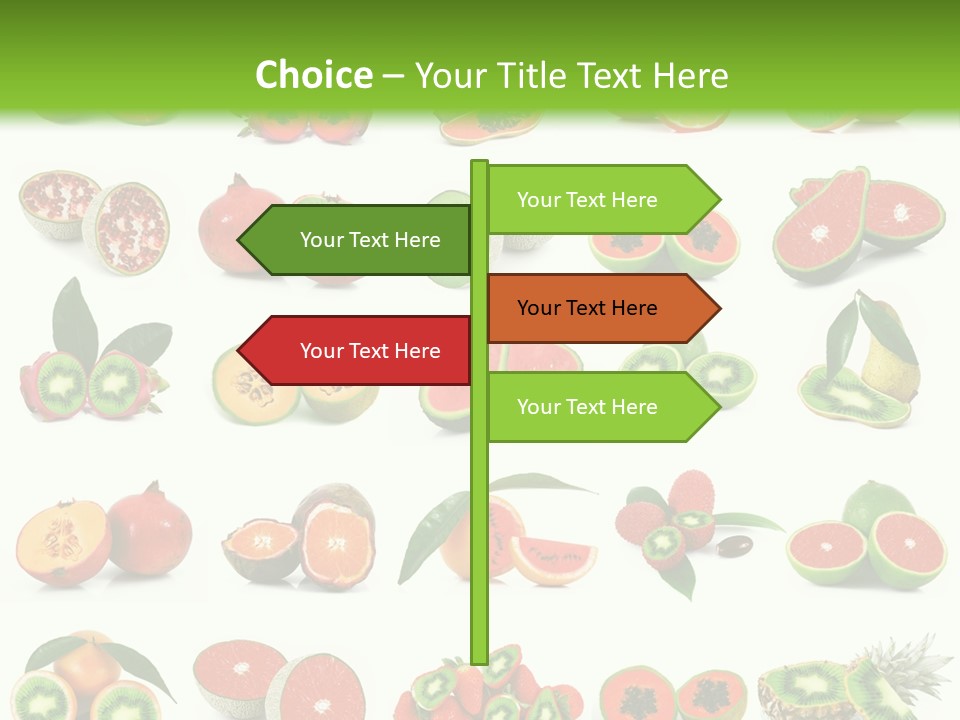 Choice – Your Title Text Here

Your Text Here

Your Text Here

Your Text Here

Your Text Here

Your Text Here